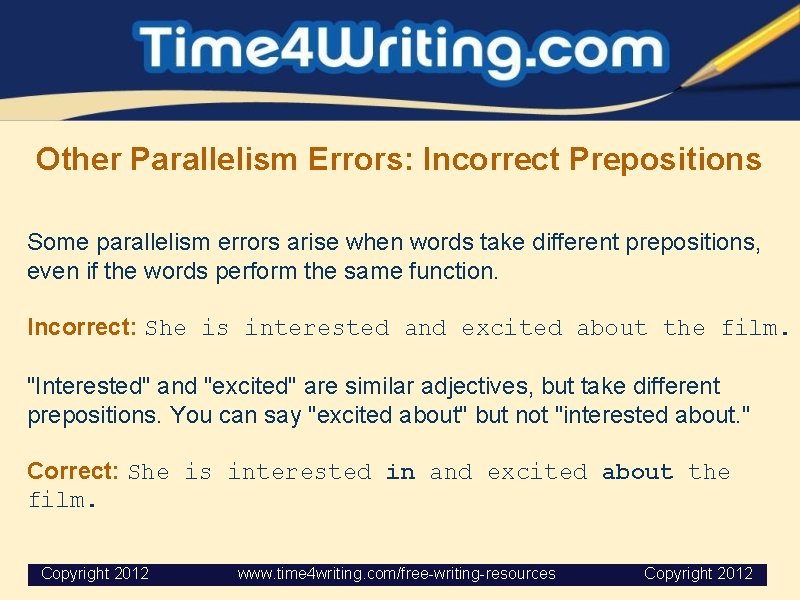 Time4Writing.com

Other Parallelism Errors: Incorrect Prepositions

Some parallelism errors arise when words take different prepositions, even if the words perform the same function.

Incorrect: She is interested and excited about the film.

"Interested" and "excited" are similar adjectives, but take different prepositions. You can say "excited about" but not "interested about."

Correct: She is interested in and excited about the film.

Copyright 2012 www.time4writing.com/free-writing-resources Copyright 2012